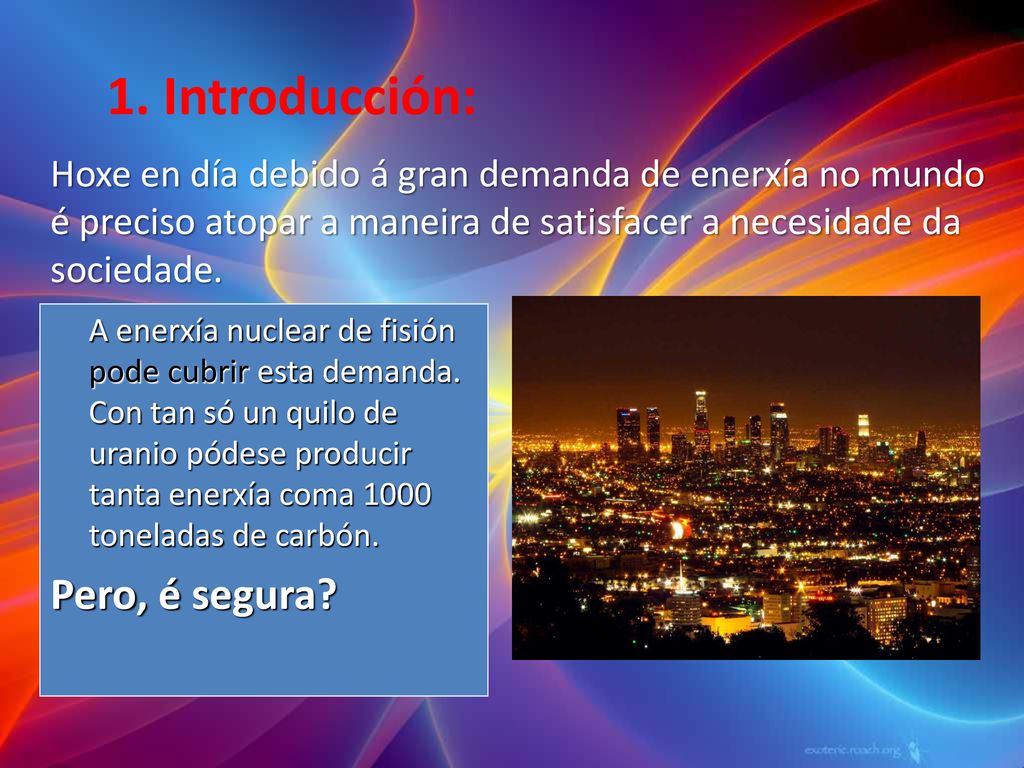 1. Introducción:

Hoxe en día debido á gran demanda de enerxía no mundo é preciso atopar a maneira de satisfacer a necesidade da sociedade.

A enerxía nuclear de fisión pode cubrir esta demanda. Con tan só un quilo de uranio pódese producir tanta enerxía coma 1000 toneladas de carbón.

Pero, é segura?

exoteric.roach.org